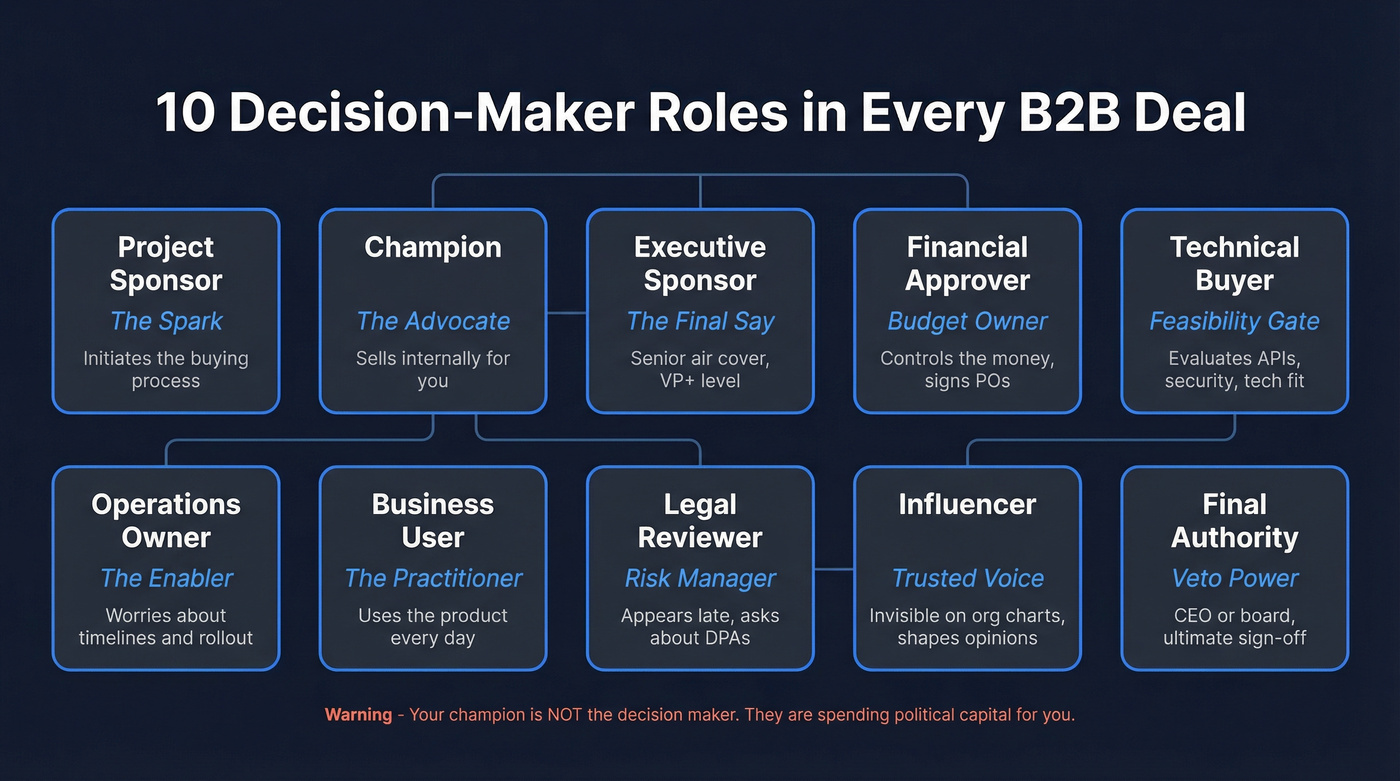 10 Decision-Maker Roles in Every B2B Deal

Project Sponsor
The Spark
Initiates the buying process

Champion
The Advocate
Sells internally for you

Executive Sponsor
The Final Say
Senior air cover, VP+ level

Financial Approver
Budget Owner
Controls the money, signs POs

Technical Buyer
Feasibility Gate
Evaluates APIs, security, tech fit

Operations Owner
The Enabler
Worries about timelines and rollout

Business User
The Practitioner
Uses the product every day

Legal Reviewer
Risk Manager
Appears late, asks about DPAs

Influencer
Trusted Voice
Invisible on org charts, shapes opinions

Final Authority
Veto Power
CEO or board, ultimate sign-off

Warning - Your champion is NOT the decision maker. They are spending political capital for you.